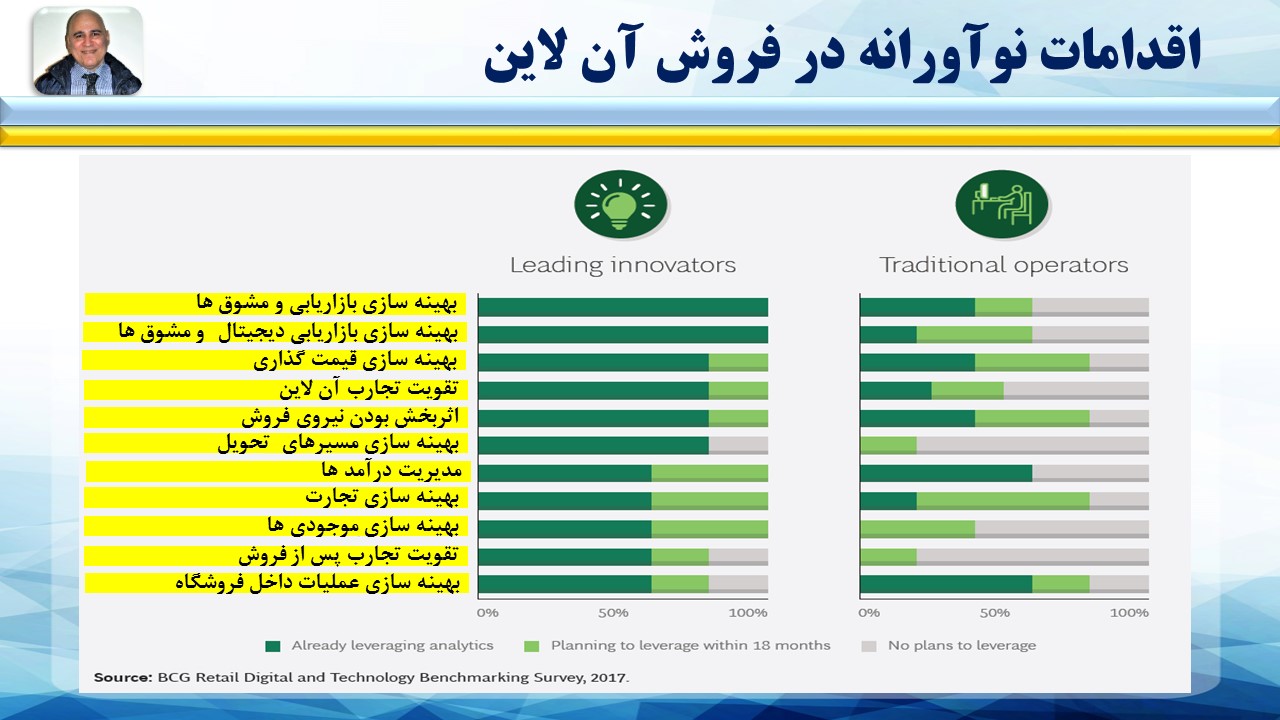 اقدامات نوآورانه در فروش آن لاین

Leading innovators

Traditional operators

بهینه سازی بازاریابی و مشوق ها
بهینه سازی بازاریابی دیجیتال و مشوق ها
بهینه سازی قیمت گذاری
تقویت تجارب آن لاین
اثربخش بودن نیروی فروش
بهینه سازی مسیرهای تحویل
مدیریت درآمد ها
بهینه سازی تجارت
بهینه سازی موجودی ها
تقویت تجارب پس از فروش
بهینه سازی عملیات داخل فروشگاه

0% 50% 100%

0% 50% 100%

Already leveraging analytics
Planning to leverage within 18 months
No plans to leverage

Source: BCG Retail Digital and Technology Benchmarking Survey, 2017.